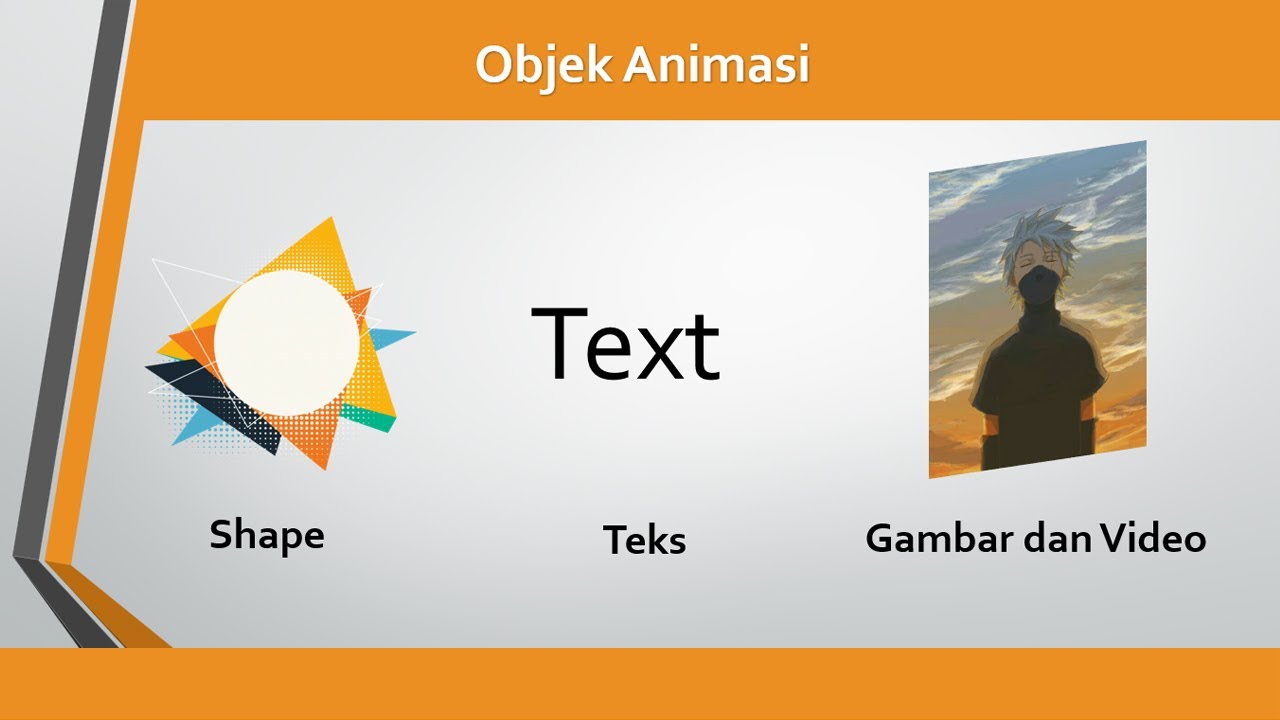 Objek Animasi

Text

Shape

Teks

Gambar dan Video